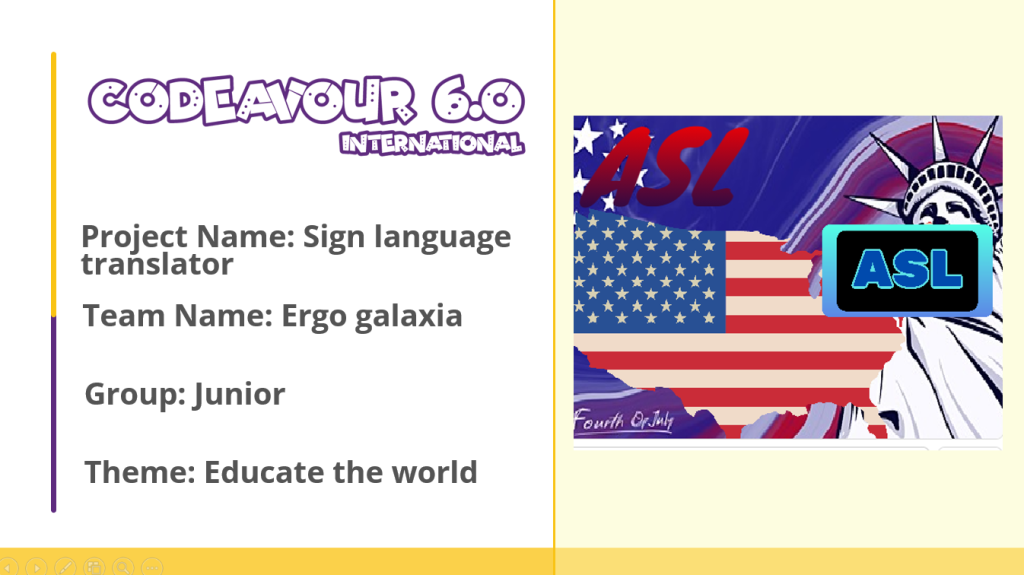 CODEAVOUR 6.0
INTERNATIONAL

Project Name: Sign language translator

Team Name: Ergo galaxia

Group: Junior

Theme: Educate the world

ASL

ASL

Fourth Of July